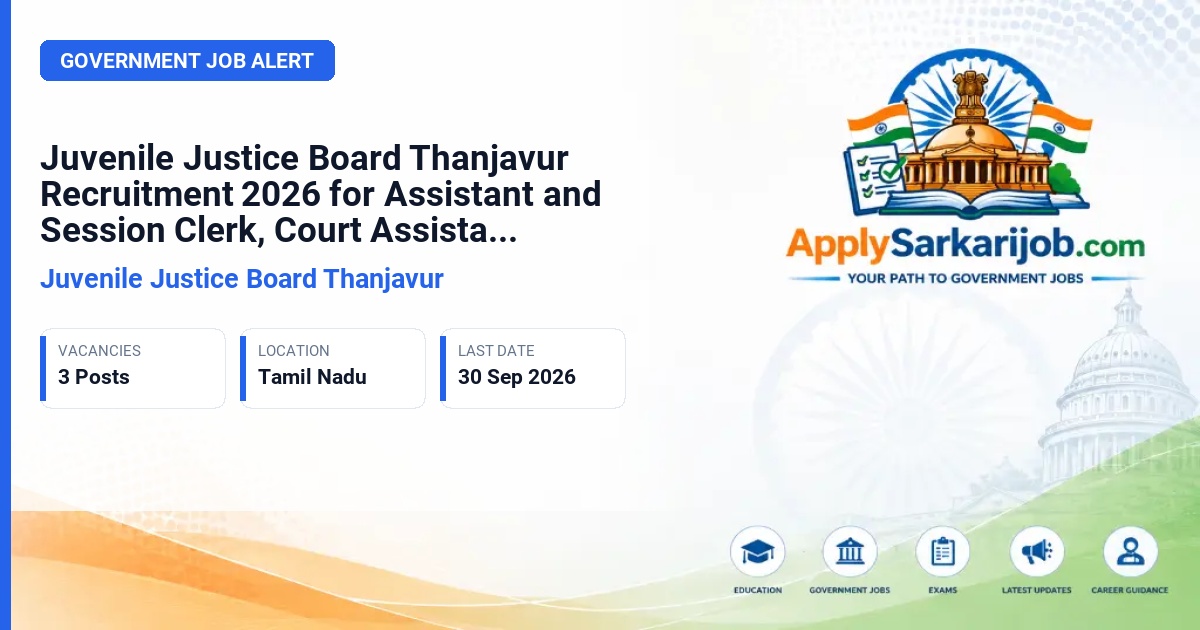 GOVERNMENT JOB ALERT

Juvenile Justice Board Thanjavur Recruitment 2026 for Assistant and Session Clerk, Court Assista...

Juvenile Justice Board Thanjavur

VACANCIES
3 Posts

LOCATION
Tamil Nadu

LAST DATE
30 Sep 2026

ApplySarkarijob.com
YOUR PATH TO GOVERNMENT JOBS

EDUCATION
GOVERNMENT JOBS
EXAMS
LATEST UPDATES
CAREER GUIDANCE